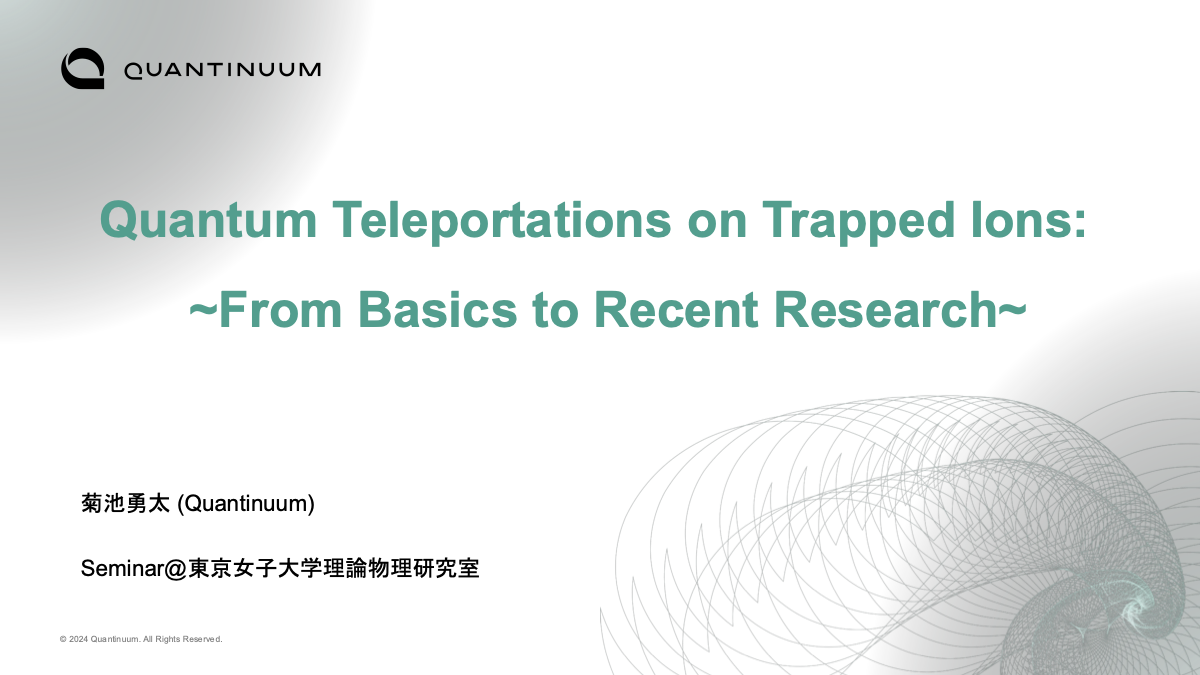 QUANTINUUM

Quantum Teleportations on Trapped Ions:

~From Basics to Recent Research~

菊池勇太 (Quantinuum)

Seminar@東京女子大学理論物理研究室

© 2024 Quantinuum. All Rights Reserved.